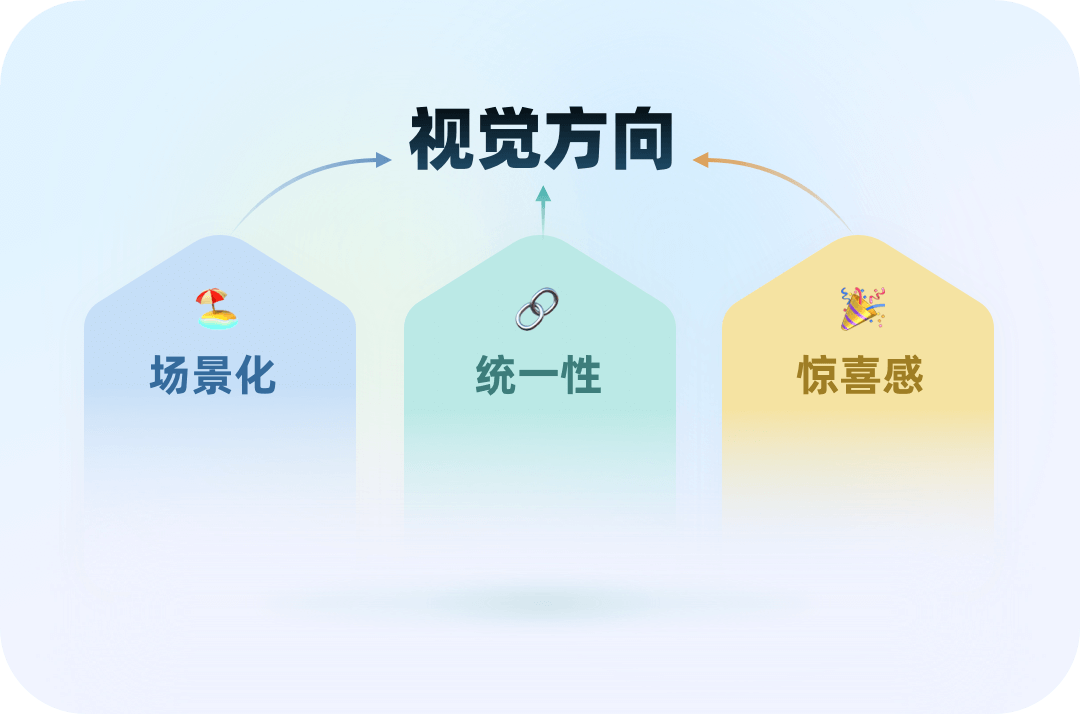 视觉方向

场景化

统一性

惊喜感